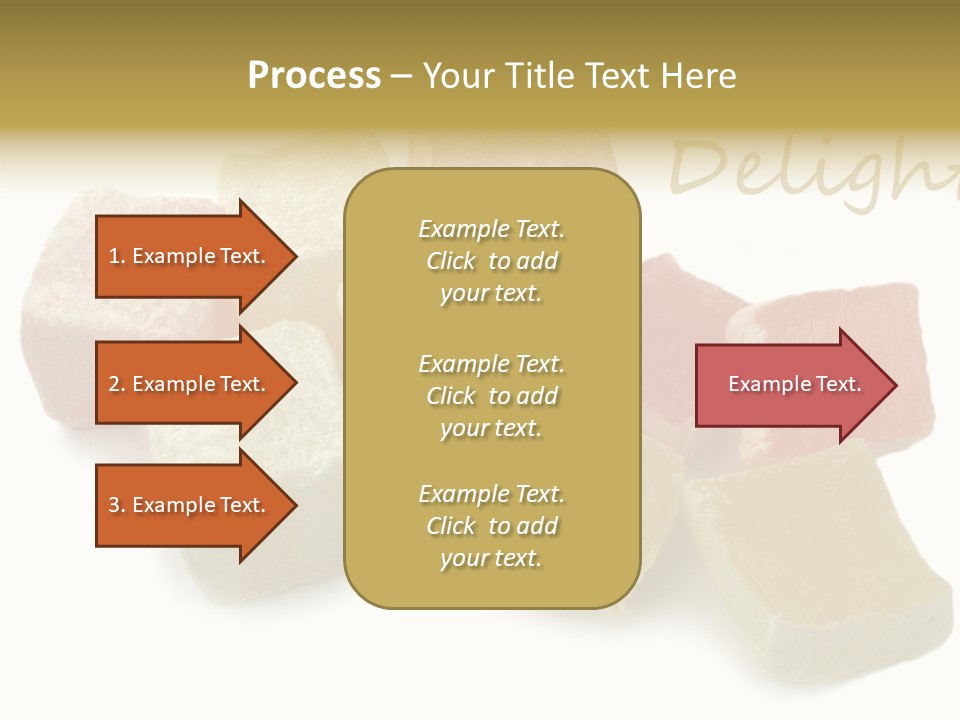 Process – Your Title Text Here

Delight

1. Example Text.

2. Example Text.

3. Example Text.

Example Text. Click to add your text.

Example Text. Click to add your text.

Example Text. Click to add your text.

Example Text.